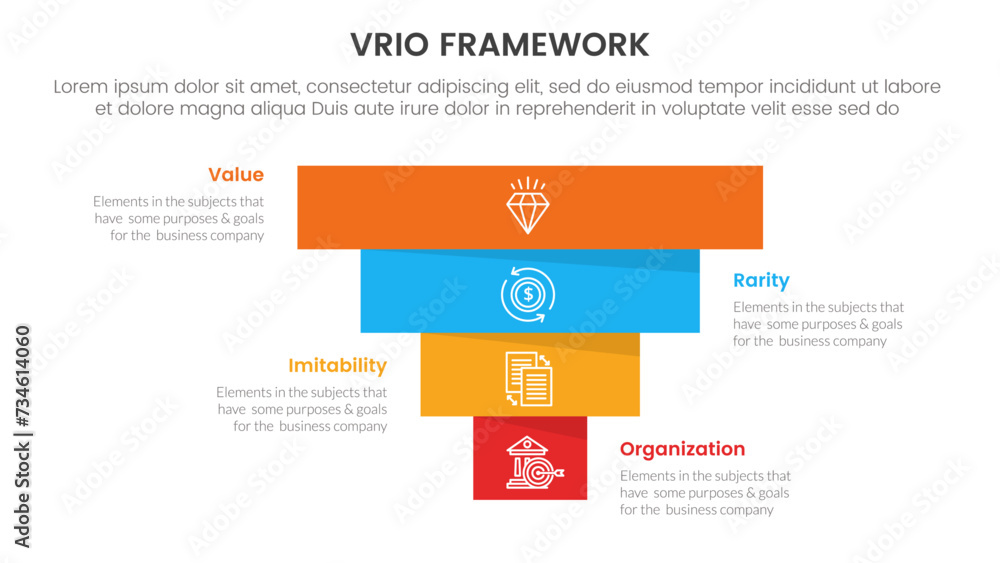 VRIO FRAMEWORK

Lorem ipsum dolor sit amet, consectetur adipiscing elit, sed do eiusmod tempor incididunt ut labore et dolore magna aliqua Duis aute irure dolor in reprehenderit in voluptate velit esse sed do

Value

Elements in the subjects that have some purposes & goals for the business company

Rarity

Elements in the subjects that have some purposes & goals for the business company

Imitability

Elements in the subjects that have some purposes & goals for the business company

Organization

Elements in the subjects that have some purposes & goals for the business company

Adobe Stock | #734614060